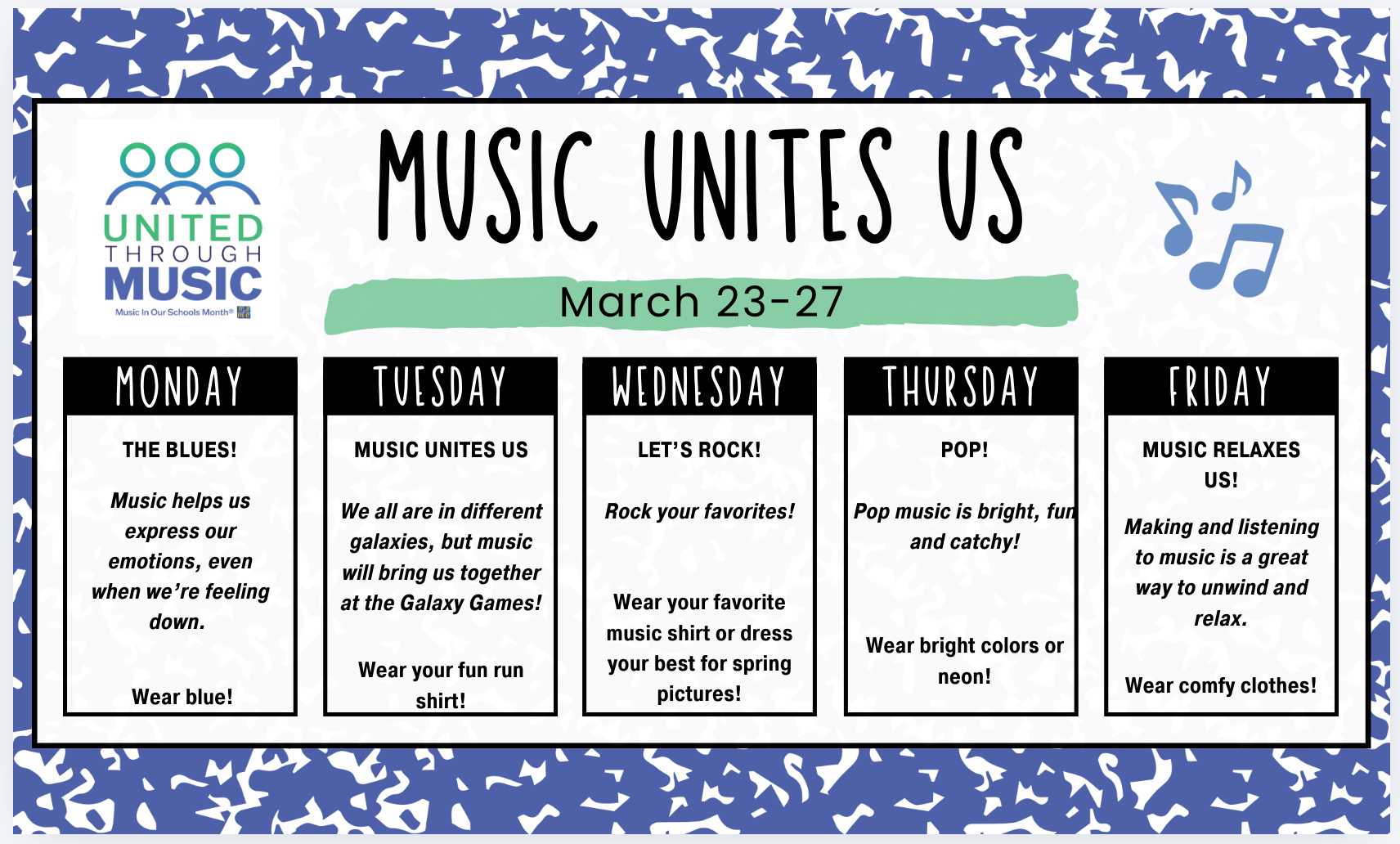 UNITED THROUGH MUSIC
Music In Our Schools Month®

MUSIC UNITES US

March 23-27

MONDAY

THE BLUES!

Music helps us express our emotions, even when we're feeling down.

Wear blue!

TUESDAY

MUSIC UNITES US

We all are in different galaxies, but music will bring us together at the Galaxy Games!

Wear your fun run shirt!

WEDNESDAY

LET'S ROCK!

Rock your favorites!

Wear your favorite music shirt or dress your best for spring pictures!

THURSDAY

POP!

Pop music is bright, fun and catchy!

Wear bright colors or neon!

FRIDAY

MUSIC RELAXES US!

Making and listening to music is a great way to unwind and relax.

Wear comfy clothes!